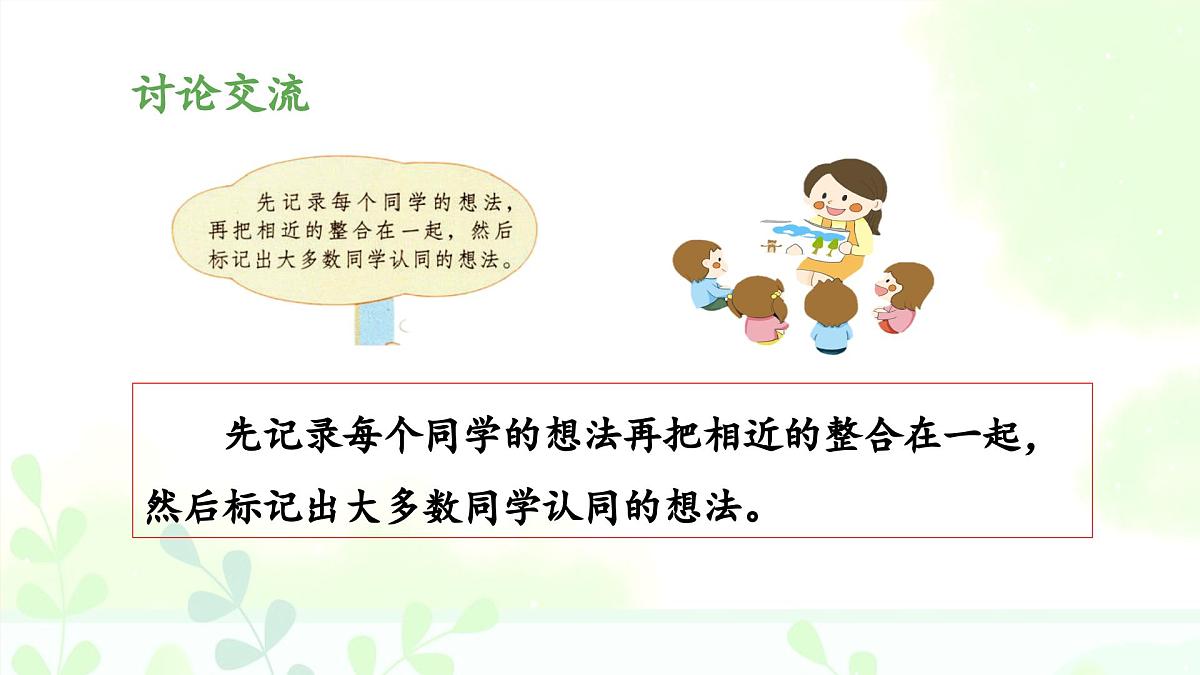 讨论交流

先记录每个同学的想法，再把相近的整合在一起，然后标记出大多数同学认同的想法。

先记录每个同学的想法再把相近的整合在一起，然后标记出大多数同学认同的想法。